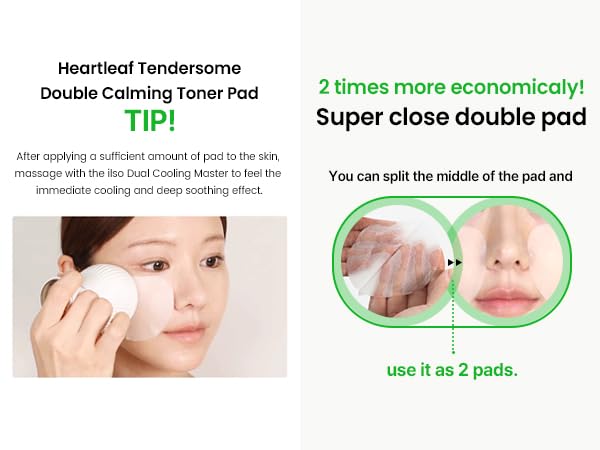 Heartleaf Tendersome Double Calming Toner Pad
TIP!

After applying a sufficient amount of pad to the skin, massage with the ilso Dual Cooling Master to feel the immediate cooling and deep soothing effect.

2 times more economicaly!
Super close double pad

You can split the middle of the pad and

use it as 2 pads.